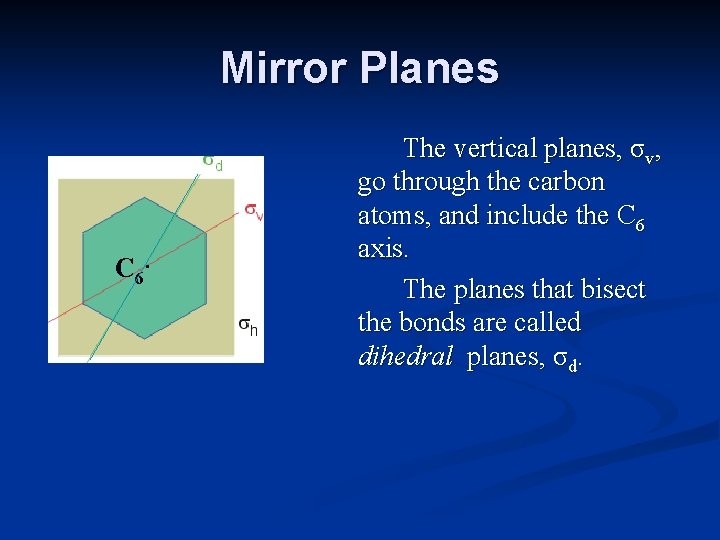 Mirror Planes

$\sigma_d$

$\sigma_v$

$C_6$

$\sigma_h$

The vertical planes, $\sigma_v$, go through the carbon atoms, and include the $C_6$ axis.

The planes that bisect the bonds are called *dihedral* planes, $\sigma_d$.